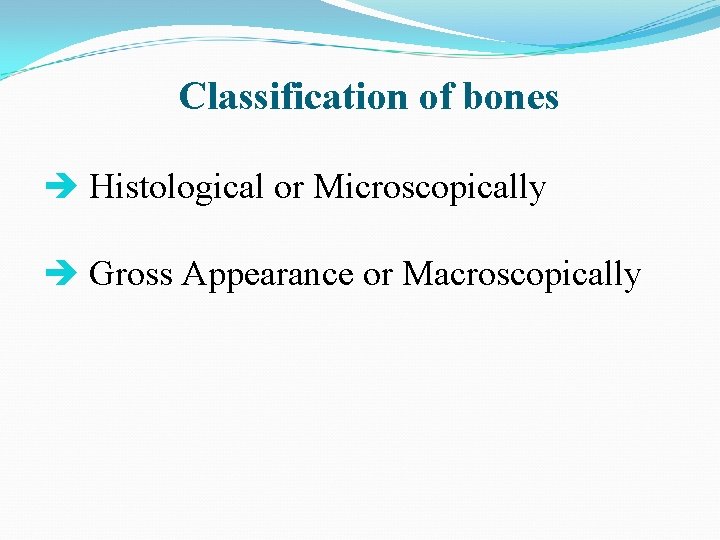 Classification of bones

➔ Histological or Microscopically

➔ Gross Appearance or Macroscopically